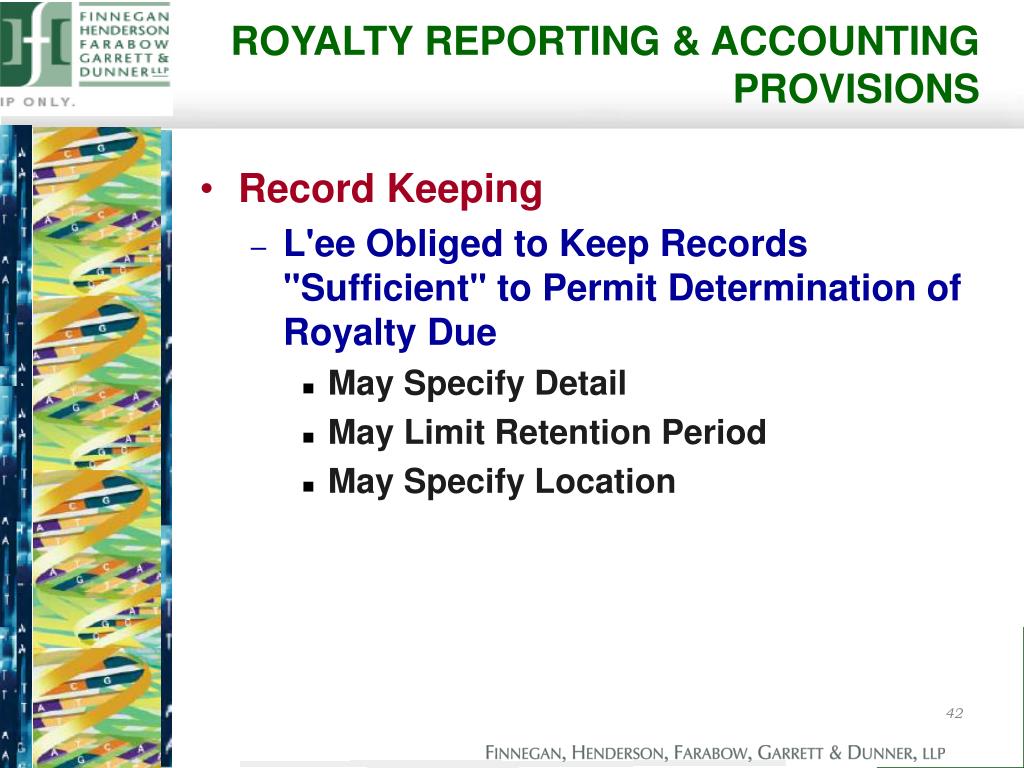 FINNEGAN HENDERSON FARABOW GARRETT & DUNNER LLP

IP ONLY.

ROYALTY REPORTING & ACCOUNTING PROVISIONS

• Record Keeping
– L'ee Obliged to Keep Records "Sufficient" to Permit Determination of Royalty Due
▪ May Specify Detail
▪ May Limit Retention Period
▪ May Specify Location

42

FINNEGAN, HENDERSON, FARABOW, GARRETT & DUNNER, LLP